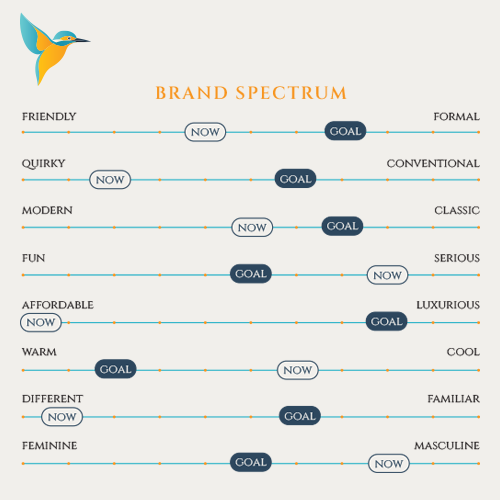 BRAND SPECTRUM

FRIENDLY FORMAL
NOW GOAL

QUIRKY CONVENTIONAL
NOW GOAL

MODERN CLASSIC
NOW GOAL

FUN SERIOUS
GOAL NOW

AFFORDABLE LUXURIOUS
NOW GOAL

WARM COOL
GOAL NOW

DIFFERENT FAMILIAR
NOW GOAL

FEMININE MASCULINE
GOAL NOW